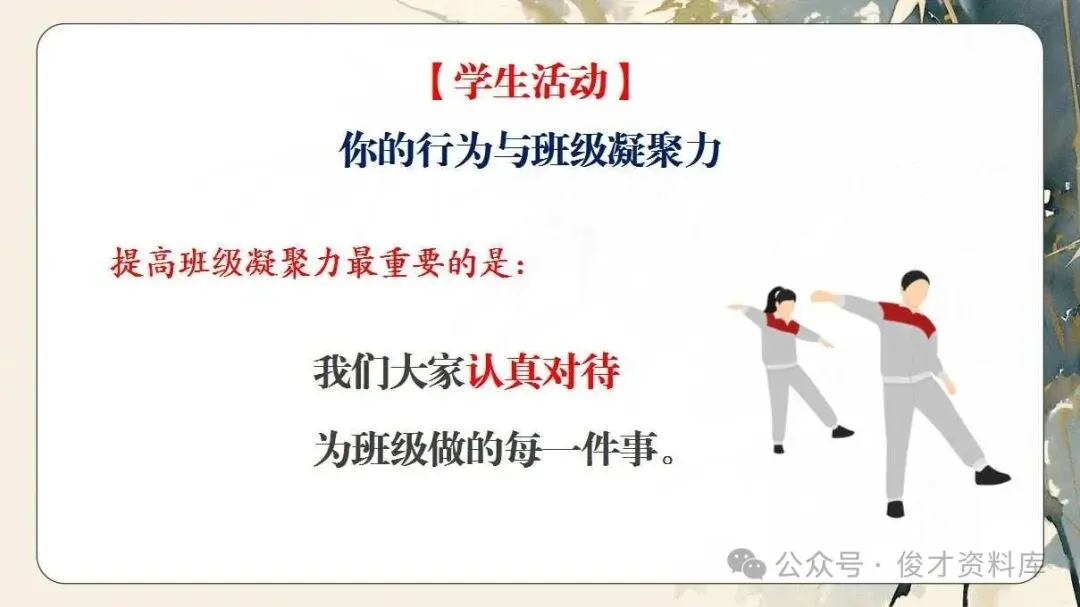 【学生活动】
你的行为与班级凝聚力

提高班级凝聚力最重要的是：

我们大家认真对待
为班级做的每一件事。

公众号 · 俊才资料库